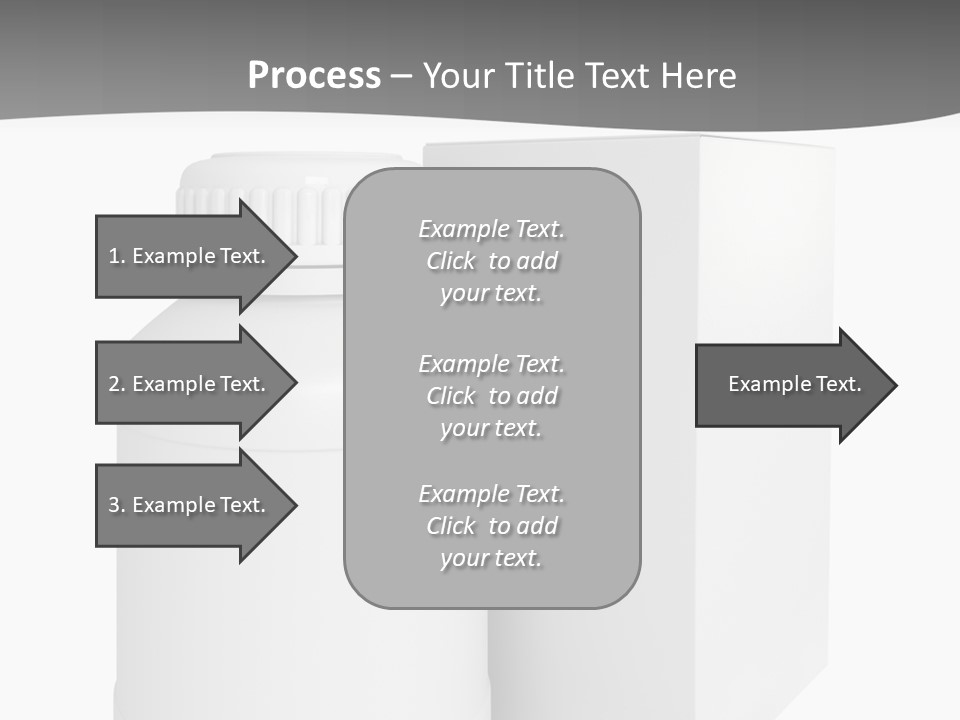 Process – Your Title Text Here

1. Example Text.

2. Example Text.

3. Example Text.

Example Text. Click to add your text.

Example Text. Click to add your text.

Example Text. Click to add your text.

Example Text.